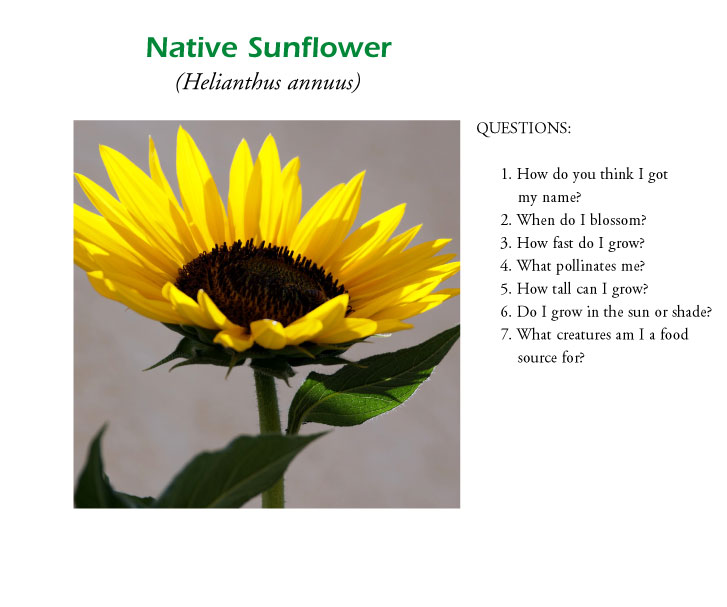 Native Sunflower
(Helianthus annuus)

QUESTIONS:

1. How do you think I got my name?
2. When do I blossom?
3. How fast do I grow?
4. What pollinates me?
5. How tall can I grow?
6. Do I grow in the sun or shade?
7. What creatures am I a food source for?